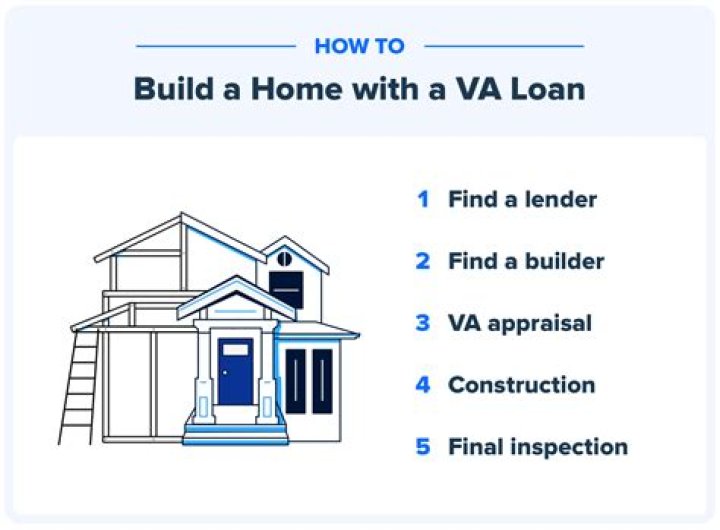 HOW TO

Build a Home with a VA Loan

1 Find a lender

2 Find a builder

3 VA appraisal

4 Construction

5 Final inspection